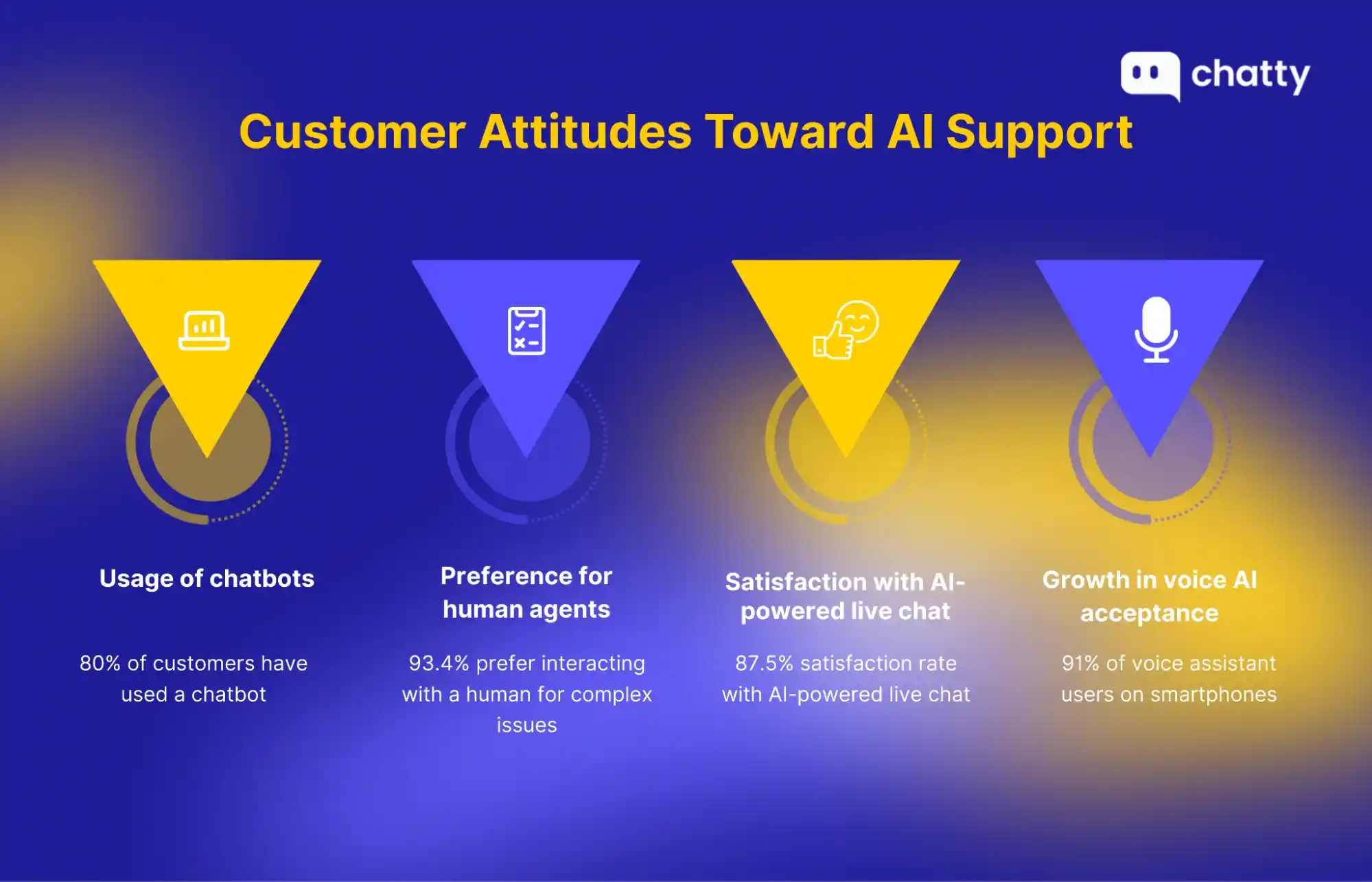 chatty

Customer Attitudes Toward AI Support

Usage of chatbots

80% of customers have used a chatbot

Preference for human agents

93.4% prefer interacting with a human for complex issues

Satisfaction with AI-powered live chat

87.5% satisfaction rate with AI-powered live chat

Growth in voice AI acceptance

91% of voice assistant users on smartphones